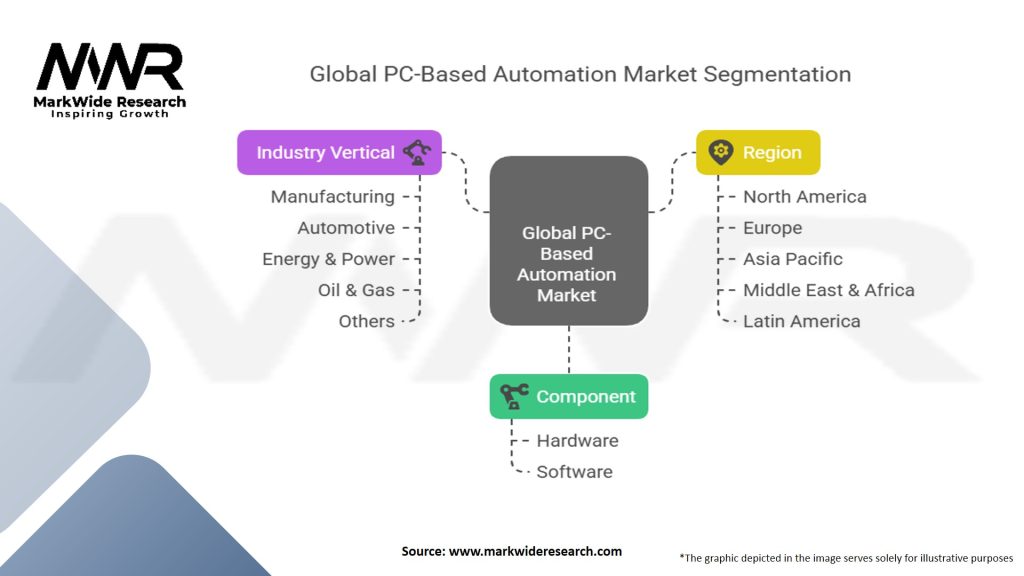 MWR
MarkWide Research
Inspiring Growth

Global PC-Based Automation Market Segmentation

Industry Vertical
Manufacturing
Automotive
Energy & Power
Oil & Gas
Others

Global PC-Based Automation Market

Region
North America
Europe
Asia Pacific
Middle East & Africa
Latin America

Component
Hardware
Software

Source: www.markwideresearch.com

*The graphic depicted in the image serves solely for illustrative purposes